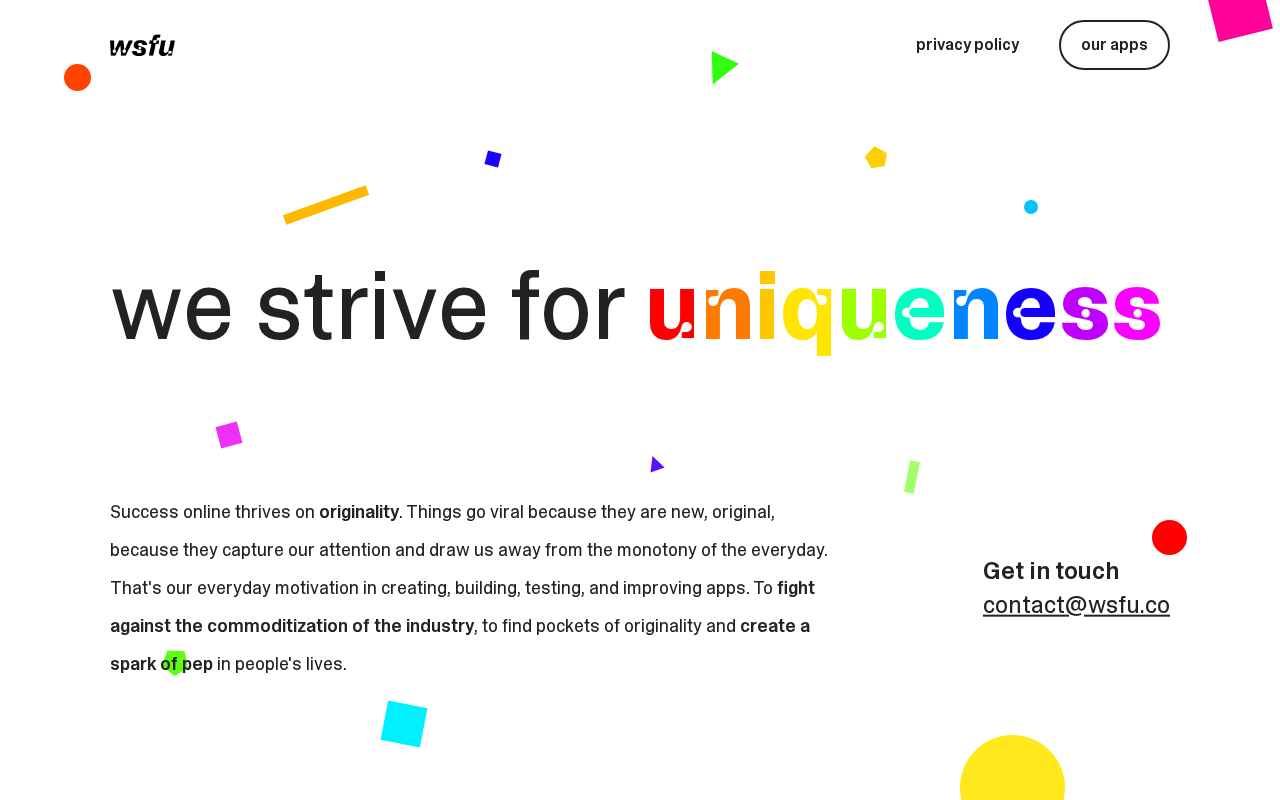 wsfu

privacy policy

our apps

we strive for uniqueness

Success online thrives on originality. Things go viral because they are new, original, because they capture our attention and draw us away from the monotony of the everyday. That's our everyday motivation in creating, building, testing, and improving apps. To fight against the commoditization of the industry, to find pockets of originality and create a spark of pep in people's lives.

Get in touch
contact@wsfu.co